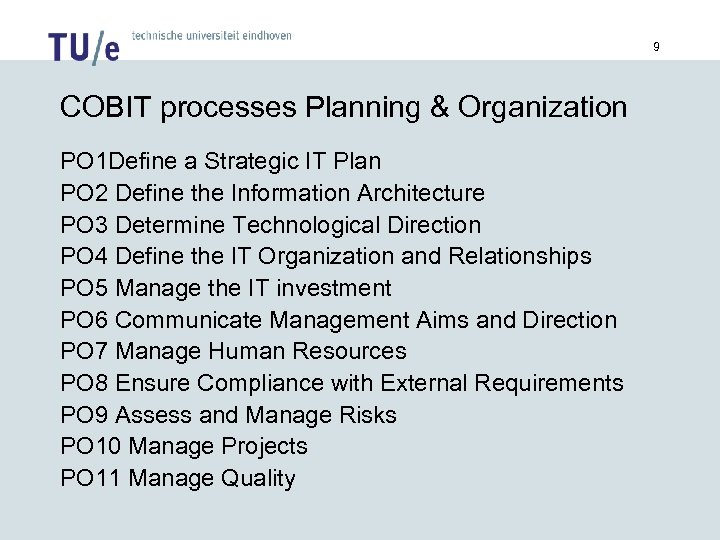 TU/e technische universiteit eindhoven

9

COBIT processes Planning & Organization

PO1Define a Strategic IT Plan
PO2 Define the Information Architecture
PO3 Determine Technological Direction
PO4 Define the IT Organization and Relationships
PO5 Manage the IT investment
PO6 Communicate Management Aims and Direction
PO7 Manage Human Resources
PO8 Ensure Compliance with External Requirements
PO9 Assess and Manage Risks
PO10 Manage Projects
PO11 Manage Quality